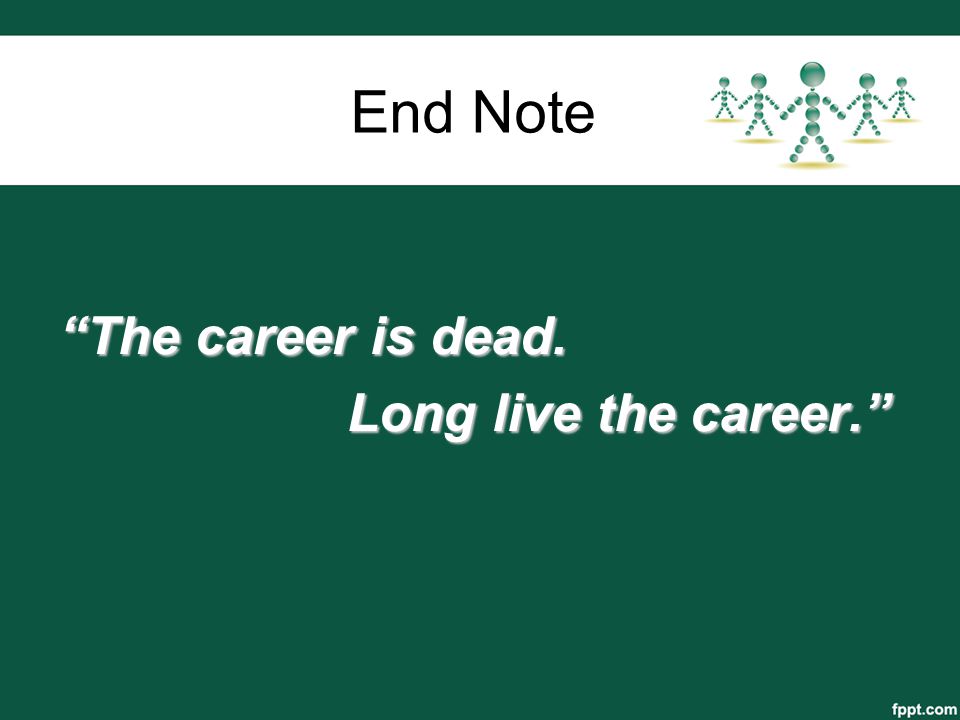 End Note

“The career is dead.
Long live the career.”

fppt.com